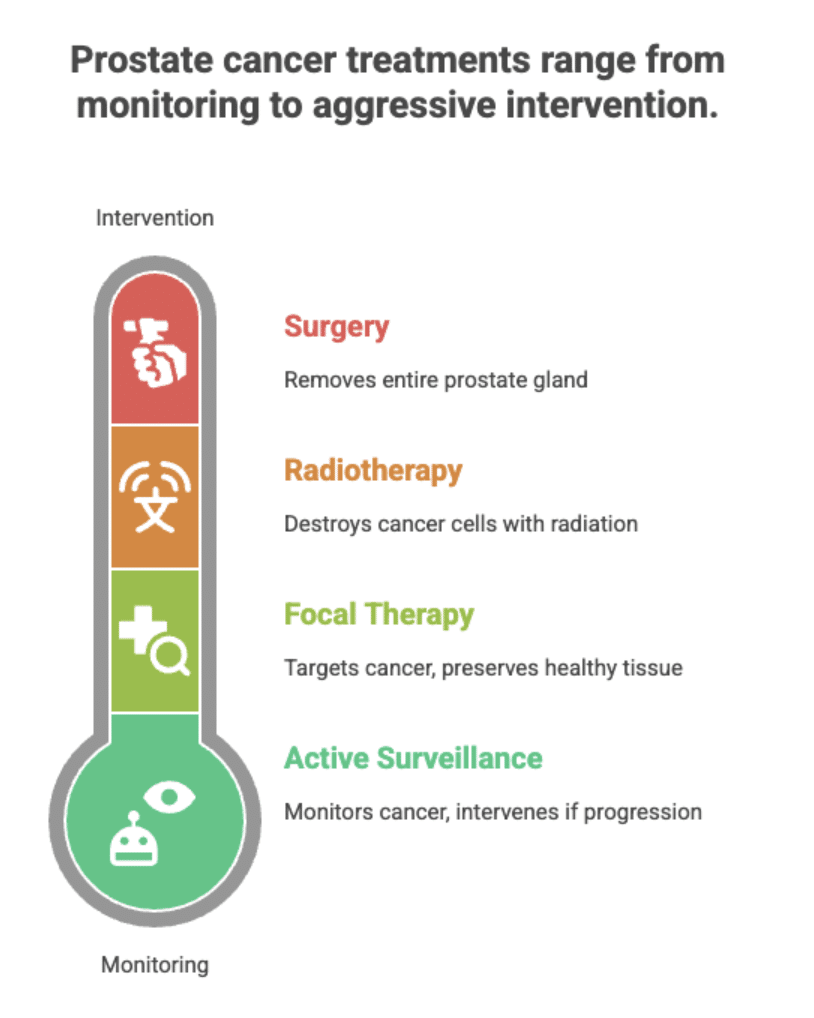 Prostate cancer treatments range from monitoring to aggressive intervention.

Intervention

Surgery

Removes entire prostate gland

Radiotherapy

Destroys cancer cells with radiation

Focal Therapy

Targets cancer, preserves healthy tissue

Active Surveillance

Monitors cancer, intervenes if progression

Monitoring